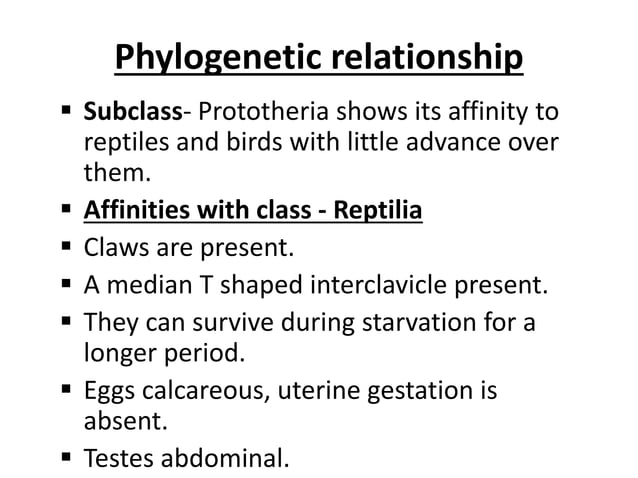 Phylogenetic relationship

▪ Subclass- Prototheria shows its affinity to reptiles and birds with little advance over them.

▪ Affinities with class - Reptilia

▪ Claws are present.

▪ A median T shaped interclavicle present.

▪ They can survive during starvation for a longer period.

▪ Eggs calcareous, uterine gestation is absent.

▪ Testes abdominal.